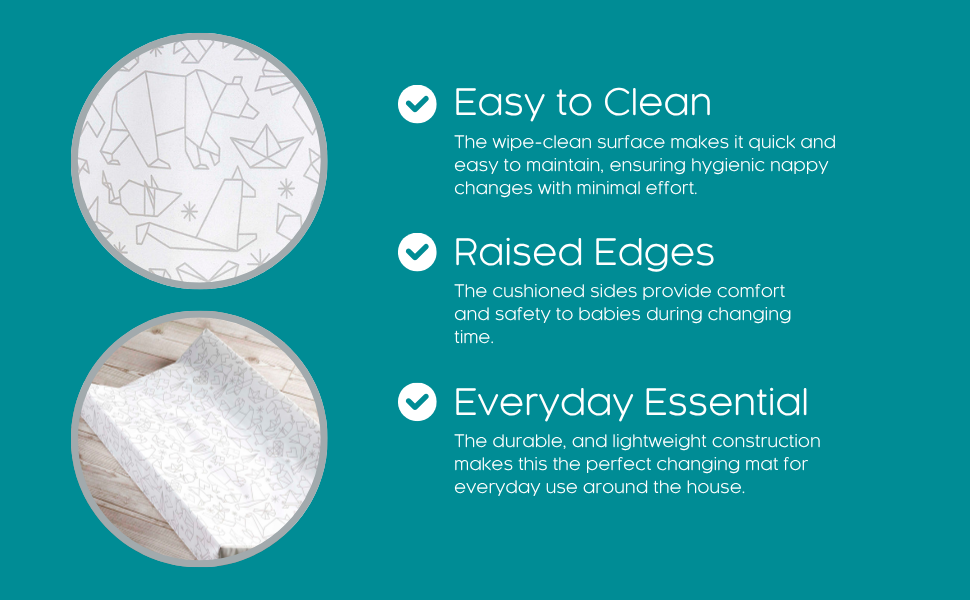 Easy to Clean

The wipe-clean surface makes it quick and easy to maintain, ensuring hygienic nappy changes with minimal effort.

Raised Edges

The cushioned sides provide comfort and safety to babies during changing time.

Everyday Essential

The durable, and lightweight construction makes this the perfect changing mat for everyday use around the house.